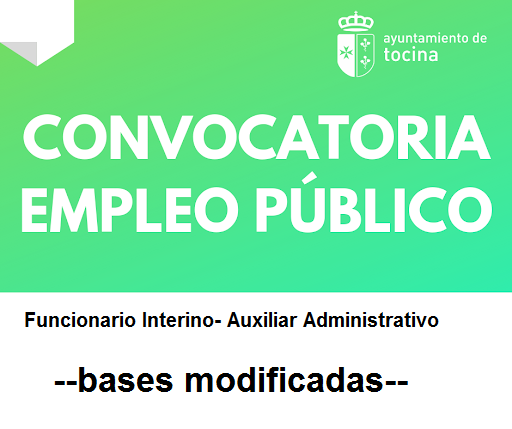 ayuntamiento de
tocina

CONVOCATORIA
EMPLEO PÚBLICO

Funcionario Interino- Auxiliar Administrativo

--bases modificadas--